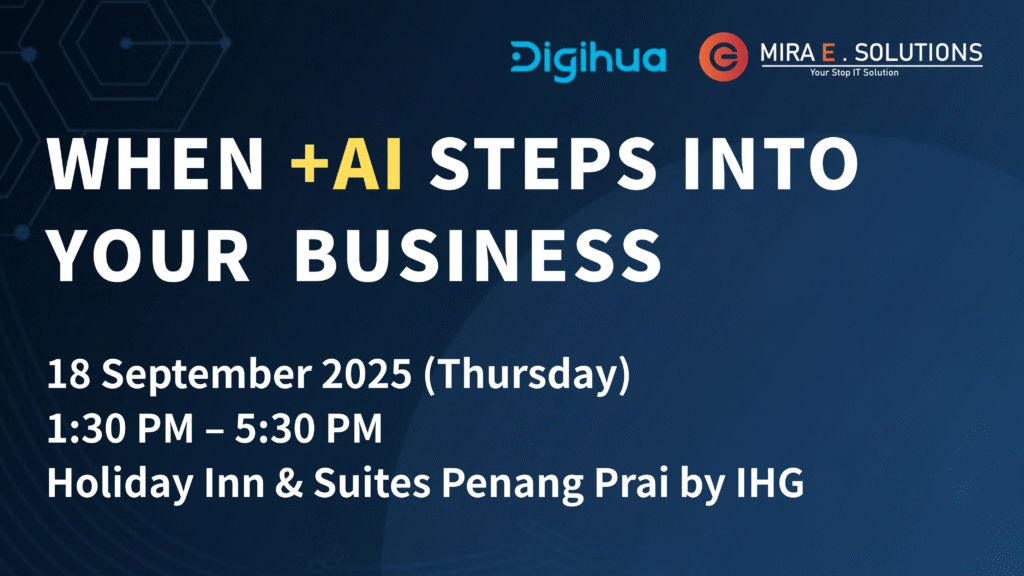 Digihua

MIRA E . SOLUTIONS
Your Stop IT Solution

WHEN +AI STEPS INTO YOUR BUSINESS

18 September 2025 (Thursday)
1:30 PM – 5:30 PM
Holiday Inn & Suites Penang Prai by IHG